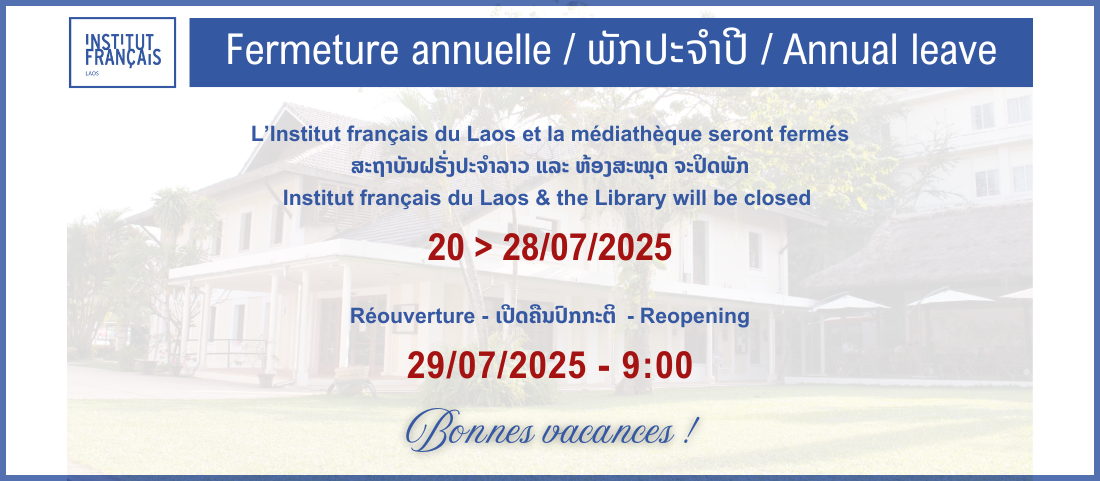 INSTITUT FRANÇAIS
LAOS

Fermeture annuelle / ພັກປະຈຳປີ / Annual leave

L'Institut français du Laos et la médiathèque seront fermés
ສະຖາບັນຝຣັ່ງປະຈຳລາວ ແລະ ຫ້ອງສະໝຸດ ຈະປິດພັກ
Institut français du Laos & the Library will be closed

20 > 28/07/2025

Réouverture - ເປີດຄືນປົກກະຕິ - Reopening

29/07/2025 - 9:00

Bonnes vacances !